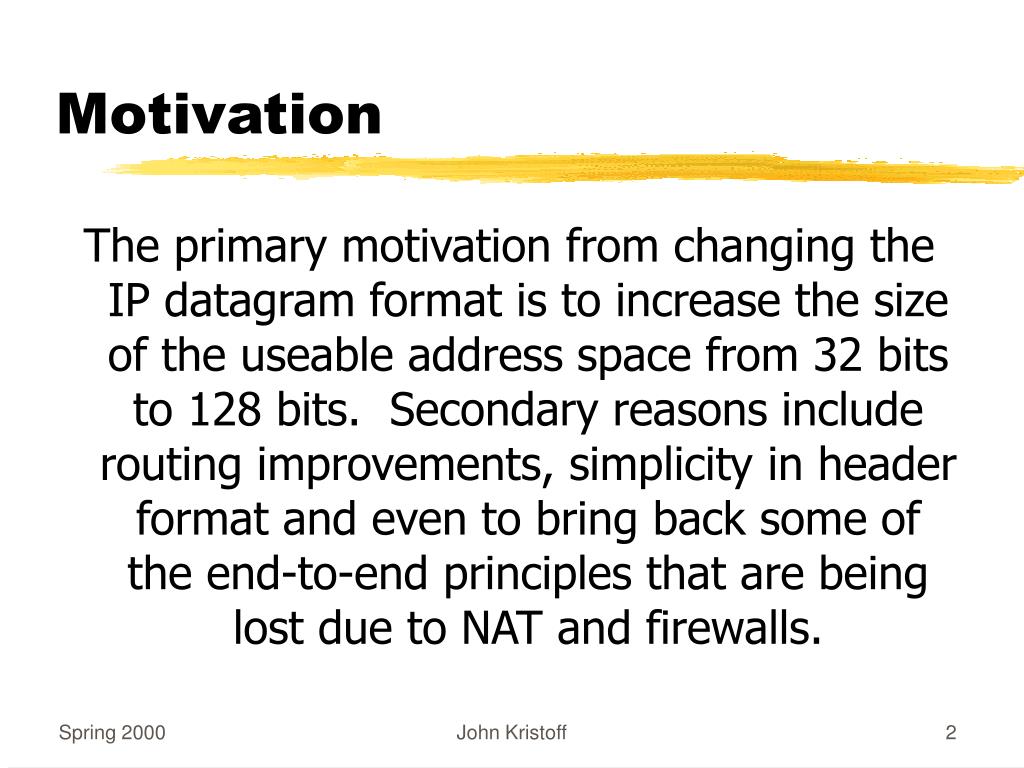 Motivation

The primary motivation from changing the IP datagram format is to increase the size of the useable address space from 32 bits to 128 bits.  Secondary reasons include routing improvements, simplicity in header format and even to bring back some of the end-to-end principles that are being lost due to NAT and firewalls.

Spring 2000

John Kristoff

2